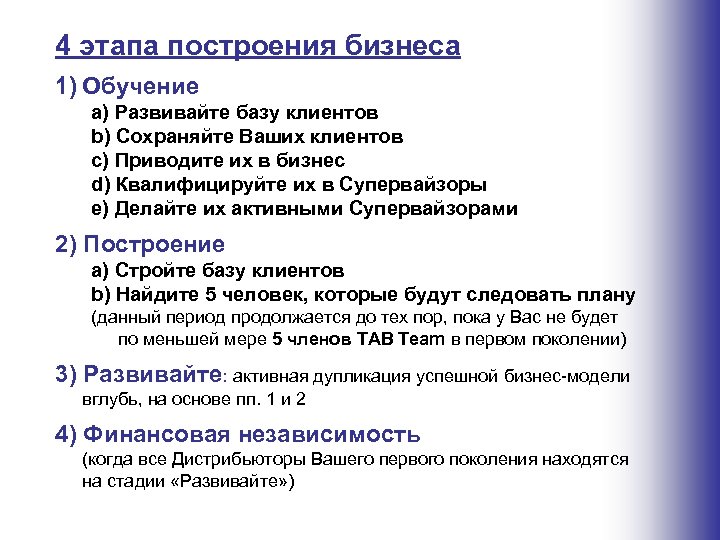 4 этапа построения бизнеса

1) Обучение

a) Развивайте базу клиентов
b) Сохраняйте Ваших клиентов
c) Приводите их в бизнес
d) Квалифицируйте их в Супервайзоры
e) Делайте их активными Супервайзорами

2) Построение

a) Стройте базу клиентов
b) Найдите 5 человек, которые будут следовать плану
(данный период продолжается до тех пор, пока у Вас не будет по меньшей мере 5 членов TAB Team в первом поколении)

3) Развивайте: активная дупликация успешной бизнес-модели вглубь, на основе пп. 1 и 2

4) Финансовая независимость
(когда все Дистрибьюторы Вашего первого поколения находятся на стадии «Развивайте»)